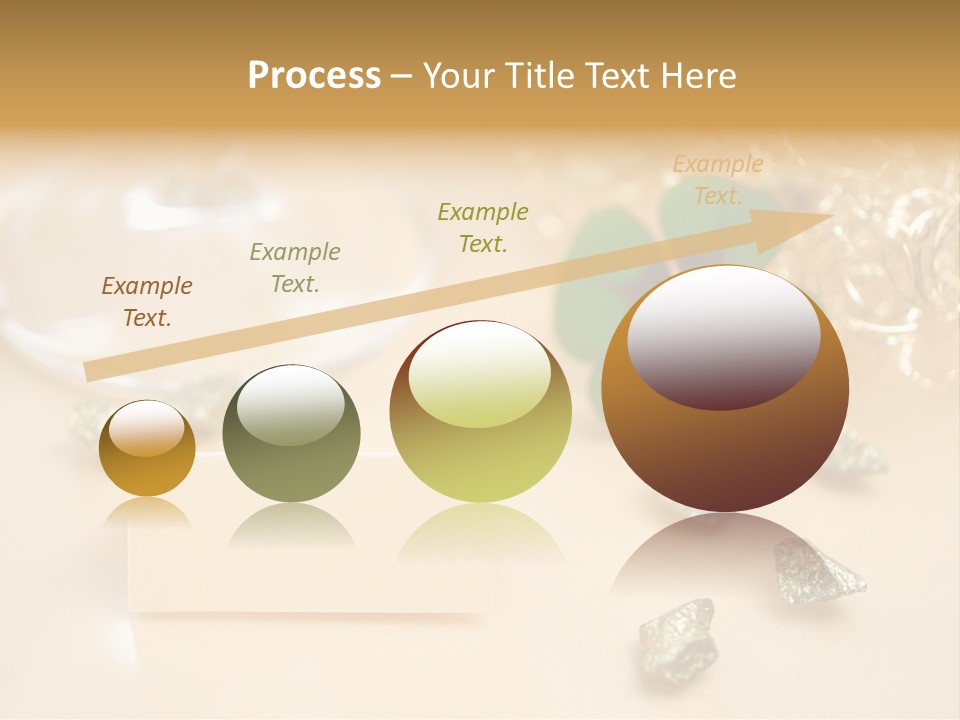 Process – Your Title Text Here

Example Text.

Example Text.

Example Text.

Example Text.